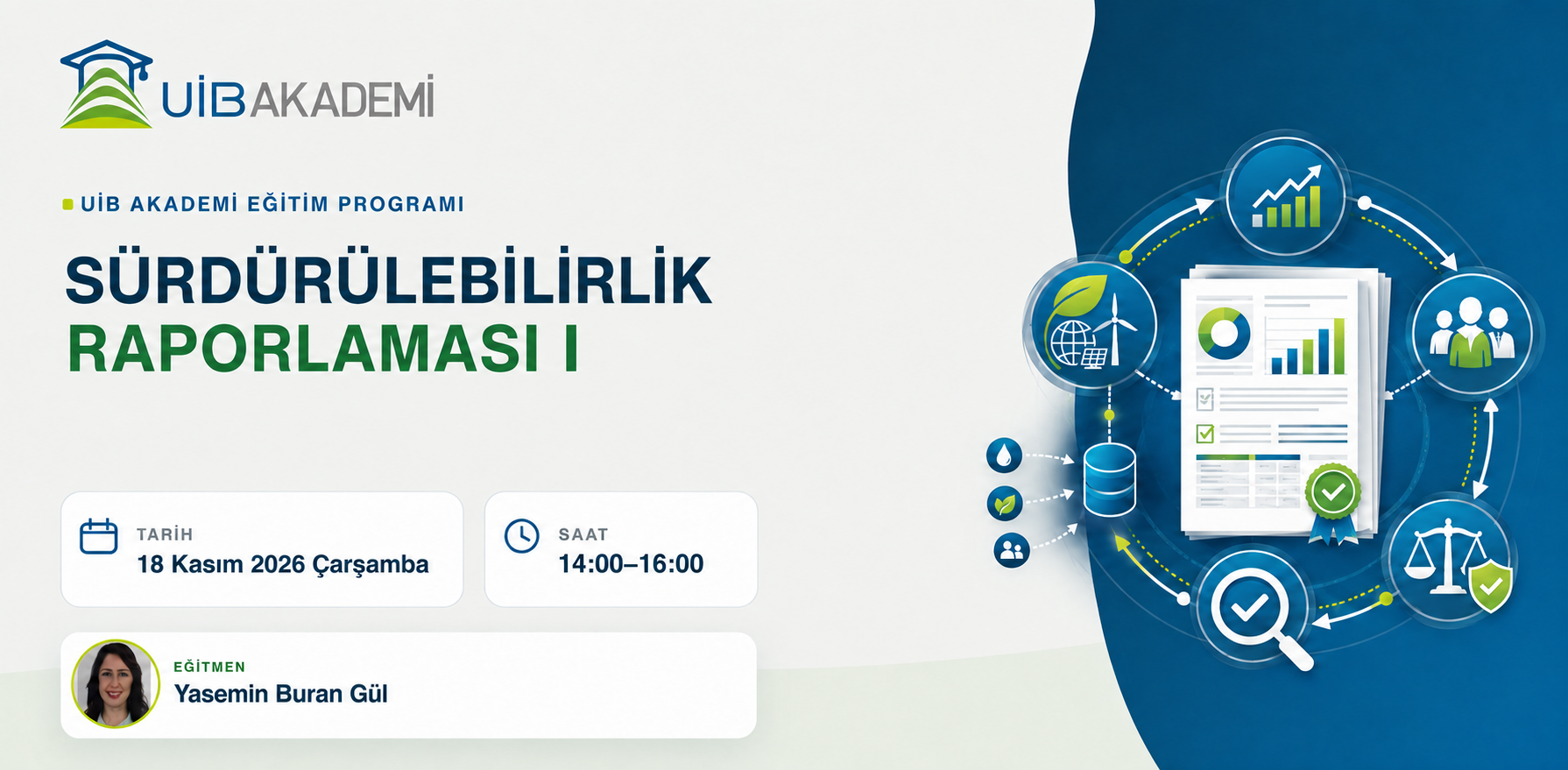 UİB AKADEMİ

UİB AKADEMİ EĞİTİM PROGRAMI

SÜRDÜRÜLEBİLİRLİK
RAPORLAMASI I

TARİH
18 Kasım 2026 Çarşamba

SAAT
14:00–16:00

EĞİTMEN
Yasemin Buran Gül